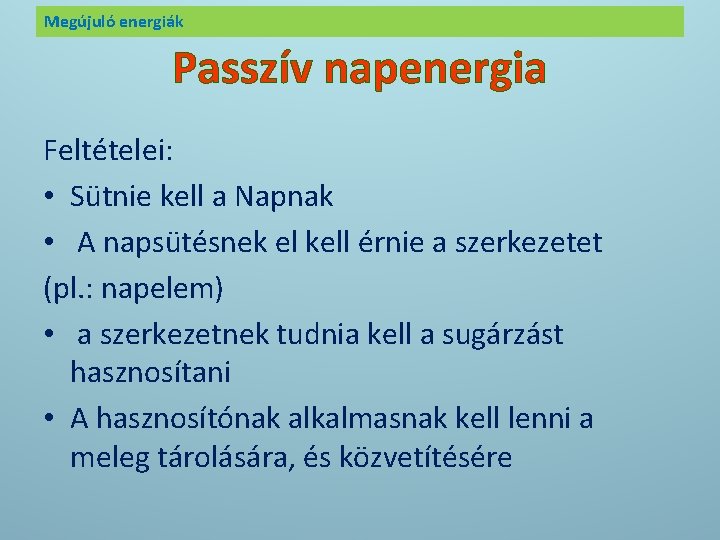 Megújuló energiák

Passzív napenergia

Feltételei:

• Sütnie kell a Napnak

• A napsütésnek el kell érnie a szerkezetet

(pl.: napelem)

• a szerkezetnek tudnia kell a sugárzást hasznosítani

• A hasznosítónak alkalmasnak kell lenni a meleg tárolására, és közvetítésére